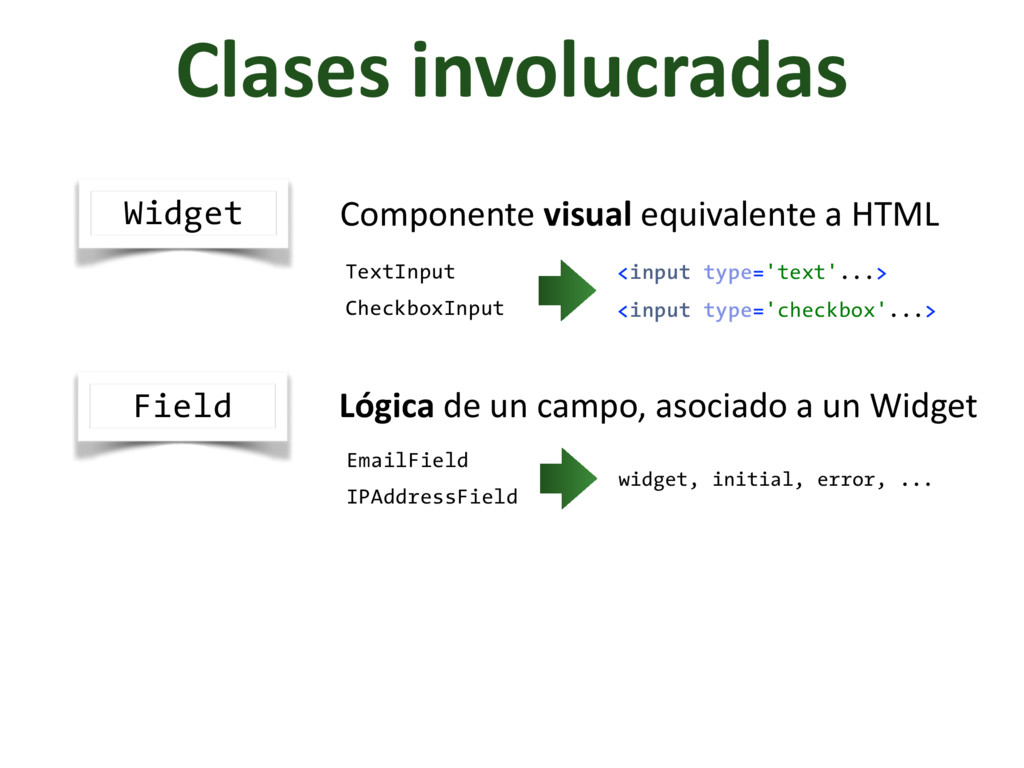 Clases involucradas

Widget

Componente visual equivalente a HTML

TextInput

CheckboxInput

<input type='text'...>

<input type='checkbox'...>

Field

Lógica de un campo, asociado a un Widget

EmailField

IPAddressField

widget, initial, error, ...